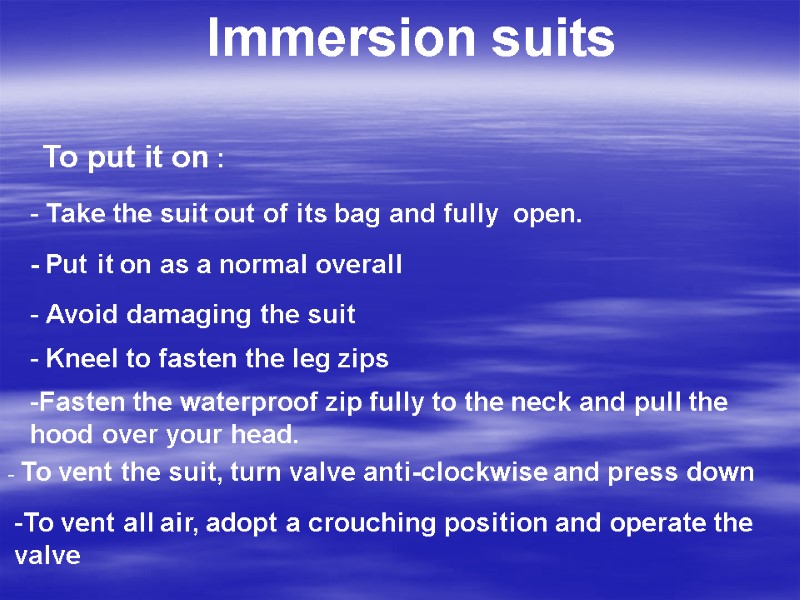 Immersion suits

To put it on :

- Take the suit out of its bag and fully open.

- Put it on as a normal overall

- Avoid damaging the suit

- Kneel to fasten the leg zips

-Fasten the waterproof zip fully to the neck and pull the hood over your head.

- To vent the suit, turn valve anti-clockwise and press down

-To vent all air, adopt a crouching position and operate the valve